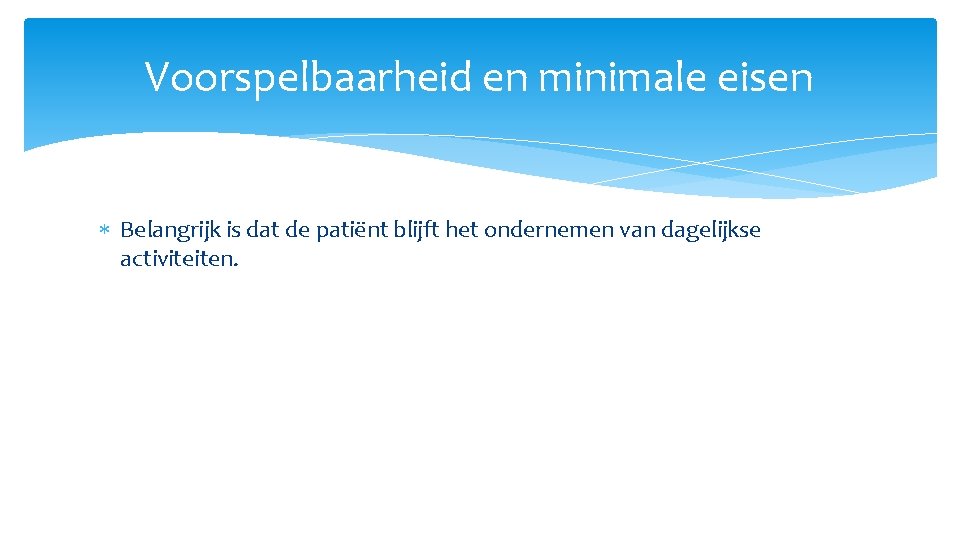 Voorspelbaarheid en minimale eisen

* Belangrijk is dat de patiënt blijft het ondernemen van dagelijkse activiteiten.